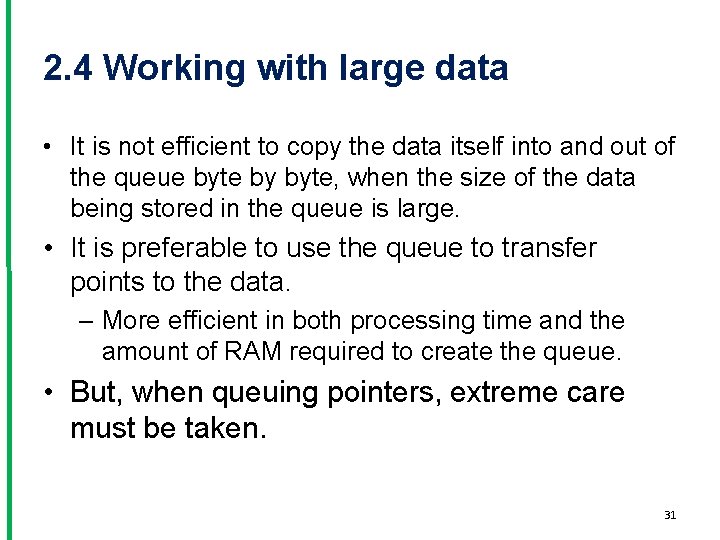 2.4 Working with large data

• It is not efficient to copy the data itself into and out of the queue byte by byte, when the size of the data being stored in the queue is large.

• It is preferable to use the queue to transfer points to the data.

– More efficient in both processing time and the amount of RAM required to create the queue.

• But, when queuing pointers, extreme care must be taken.

31